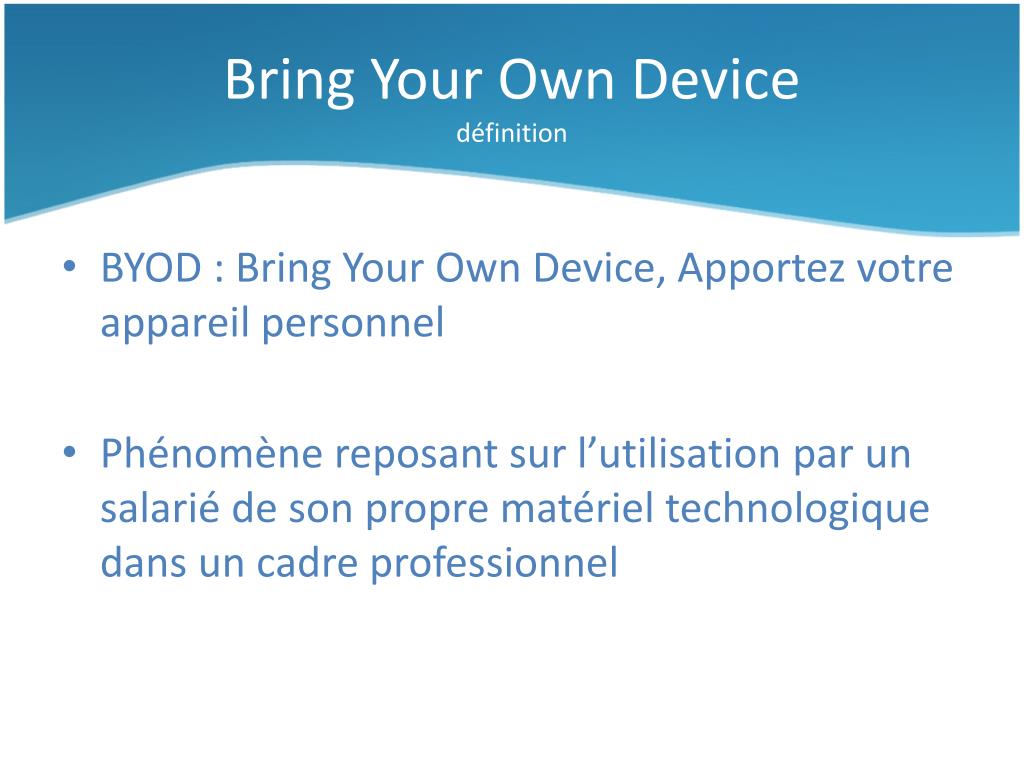 Bring Your Own Device
définition

• BYOD : Bring Your Own Device, Apportez votre appareil personnel

• Phénomène reposant sur l’utilisation par un salarié de son propre matériel technologique dans un cadre professionnel